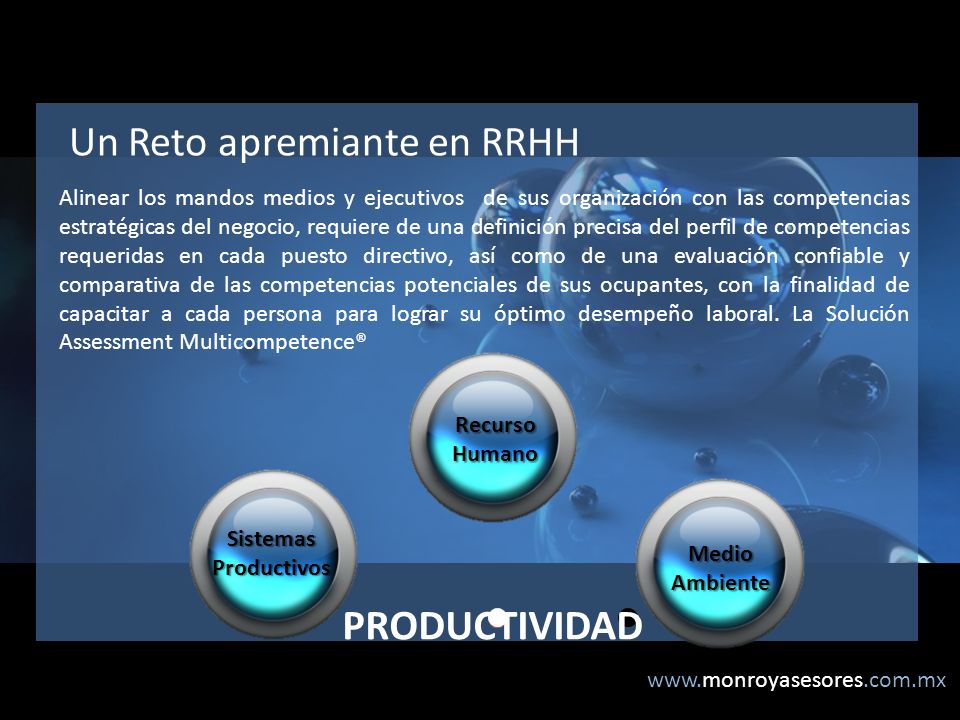 Un Reto apremiante en RRHH

Alinear los mandos medios y ejecutivos de sus organización con las competencias estratégicas del negocio, requiere de una definición precisa del perfil de competencias requeridas en cada puesto directivo, así como de una evaluación confiable y comparativa de las competencias potenciales de sus ocupantes, con la finalidad de capacitar a cada persona para lograr su óptimo desempeño laboral. La Solución Assessment Multicompetence®

Recurso Humano

Sistemas Productivos

Medio Ambiente

PRODUCTIVIDAD

www.monroyasesores.com.mx